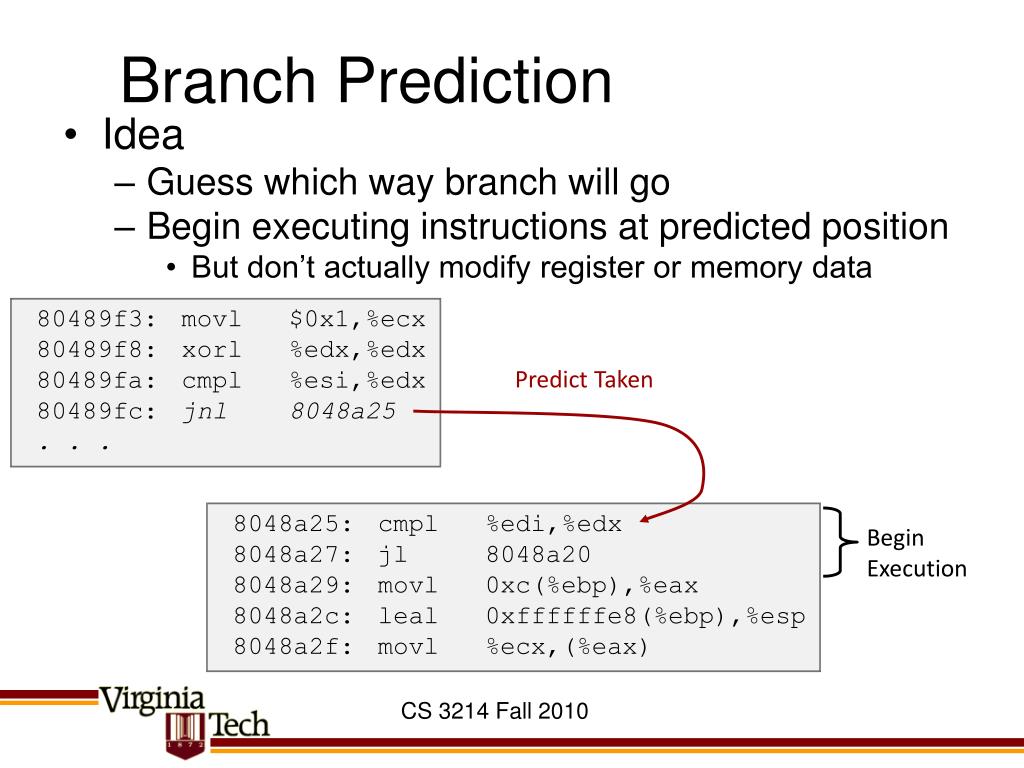 Branch Prediction

• Idea
– Guess which way branch will go
– Begin executing instructions at predicted position
• But don't actually modify register or memory data

80489f3: movl $0x1,%ecx
80489f8: xorl %edx,%edx
80489fa: cmpl %esi,%edx
80489fc: jnl 8048a25
. . .

Predict Taken

8048a25: cmpl %edi,%edx
8048a27: jl 8048a20
8048a29: movl 0xc(%ebp),%eax
8048a2c: leal 0xffffffe8(%ebp),%esp
8048a2f: movl %ecx,(%eax)

Begin Execution

Virginia Tech 1872

CS 3214 Fall 2010